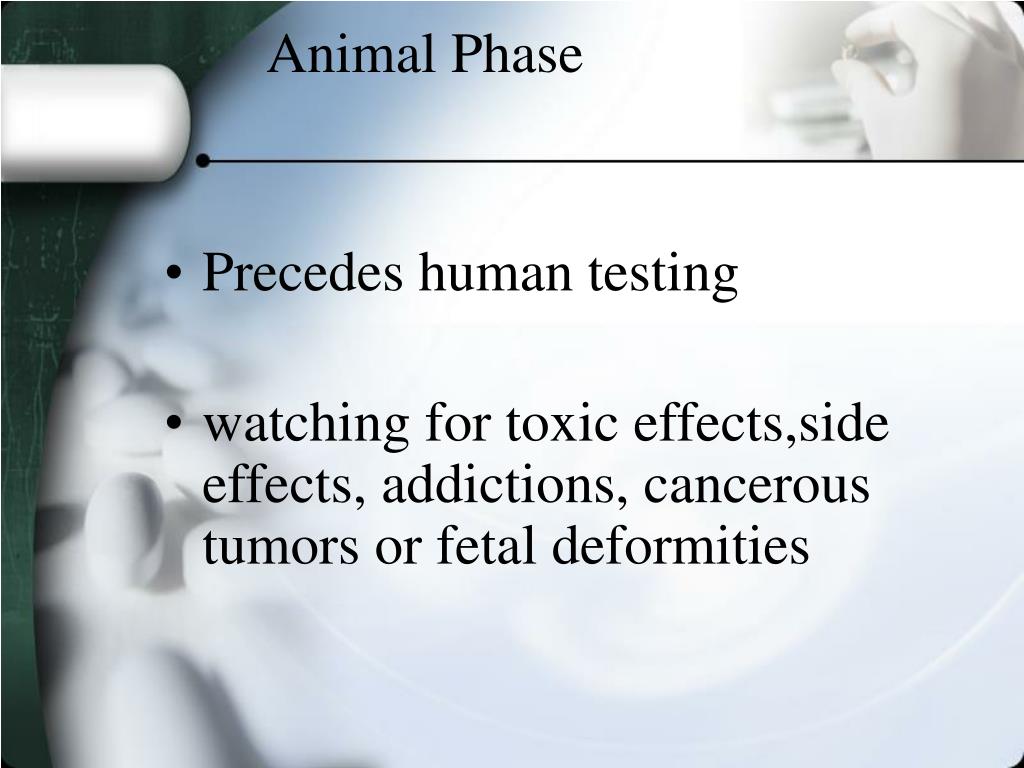 Animal Phase

• Precedes human testing

• watching for toxic effects,side effects, addictions, cancerous tumors or fetal deformities